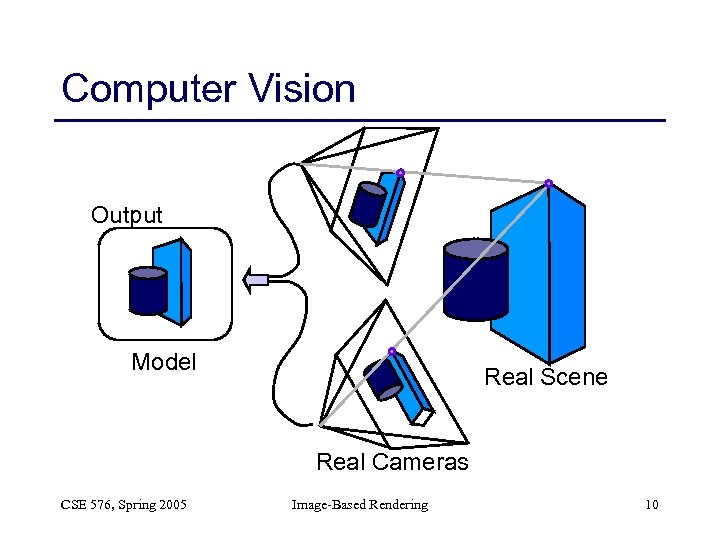 Computer Vision

Output

Model

Real Scene

Real Cameras

CSE 576, Spring 2005

Image-Based Rendering

10